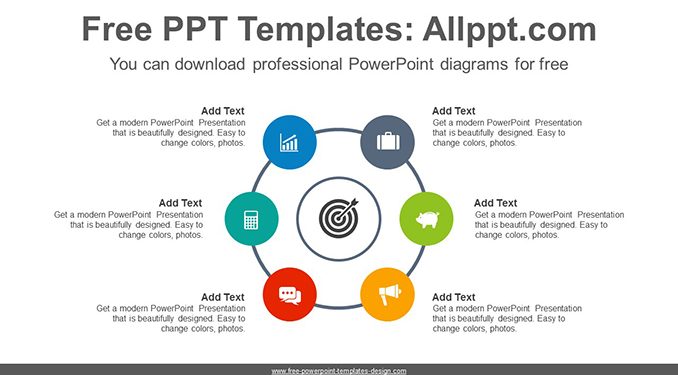 Free PPT Templates: Allppt.com

You can download professional PowerPoint diagrams for free

Add Text
Get a modern PowerPoint Presentation that is beautifully designed. Easy to change colors, photos.

Add Text
Get a modern PowerPoint Presentation that is beautifully designed. Easy to change colors, photos.

Add Text
Get a modern PowerPoint Presentation that is beautifully designed. Easy to change colors, photos.

Add Text
Get a modern PowerPoint Presentation that is beautifully designed. Easy to change colors, photos.

Add Text
Get a modern PowerPoint Presentation that is beautifully designed. Easy to change colors, photos.

Add Text
Get a modern PowerPoint Presentation that is beautifully designed. Easy to change colors, photos.

www.free-powerpoint-templates-design.com